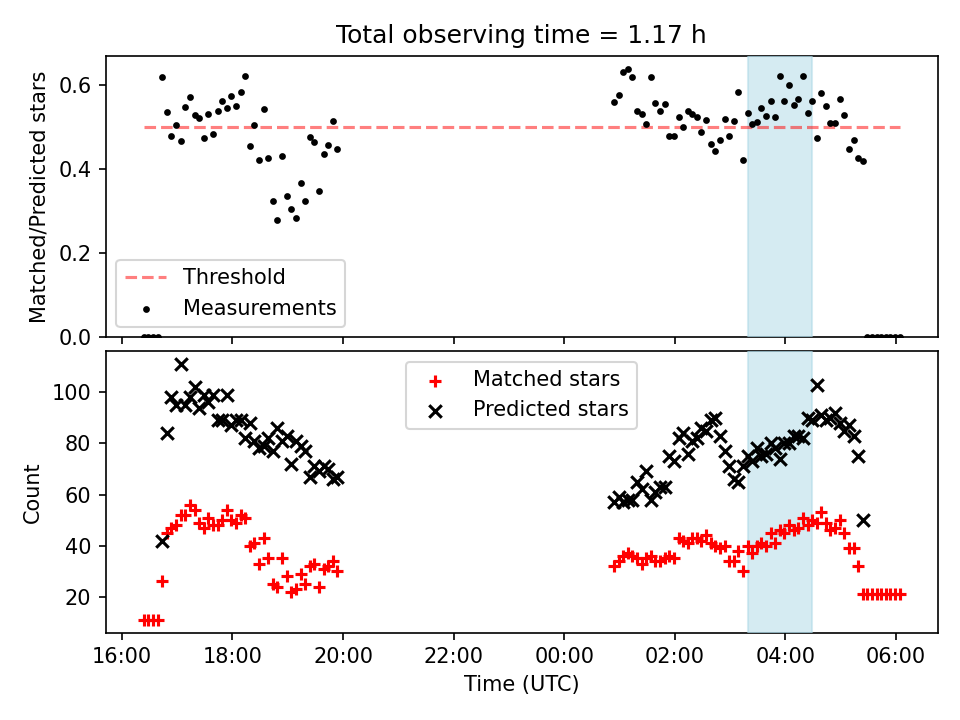 Total observing time = 1.17 h

Matched/Predicted stars

0.6
0.4
0.2
0.0

Threshold
Measurements

Count

100
80
60
40
20

Matched stars
Predicted stars

16:00 18:00 20:00 22:00 00:00 02:00 04:00 06:00

Time (UTC)